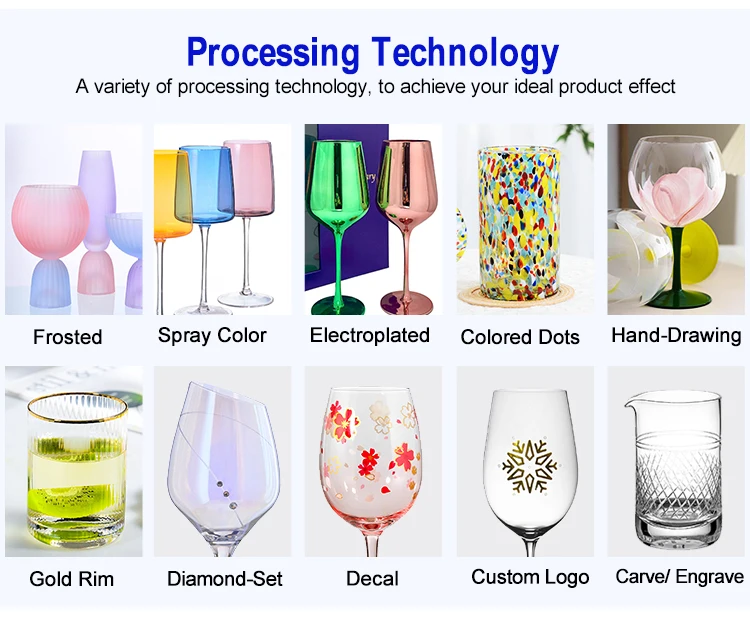 Processing Technology
A variety of processing technology, to achieve your ideal product effect

Frosted
Spray Color
Electroplated
Colored Dots
Hand-Drawing

Gold Rim
Diamond-Set
Decal
Custom Logo
Carve/ Engrave